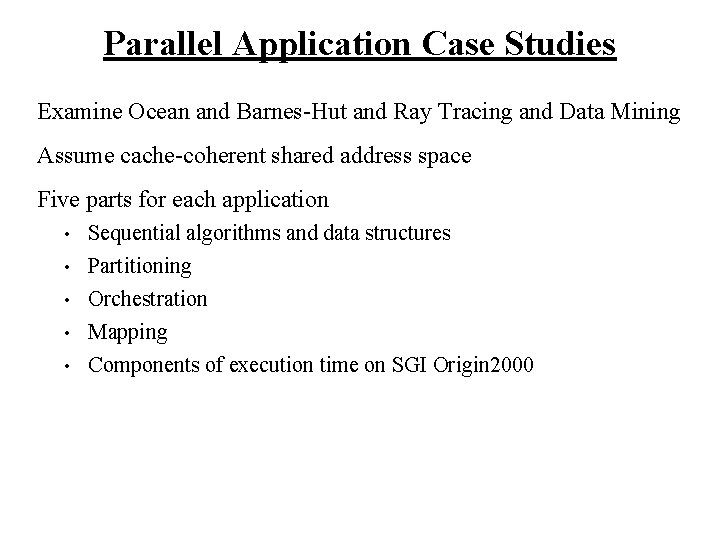 Parallel Application Case Studies

Examine Ocean and Barnes-Hut and Ray Tracing and Data Mining

Assume cache-coherent shared address space

Five parts for each application

• Sequential algorithms and data structures
• Partitioning
• Orchestration
• Mapping
• Components of execution time on SGI Origin2000